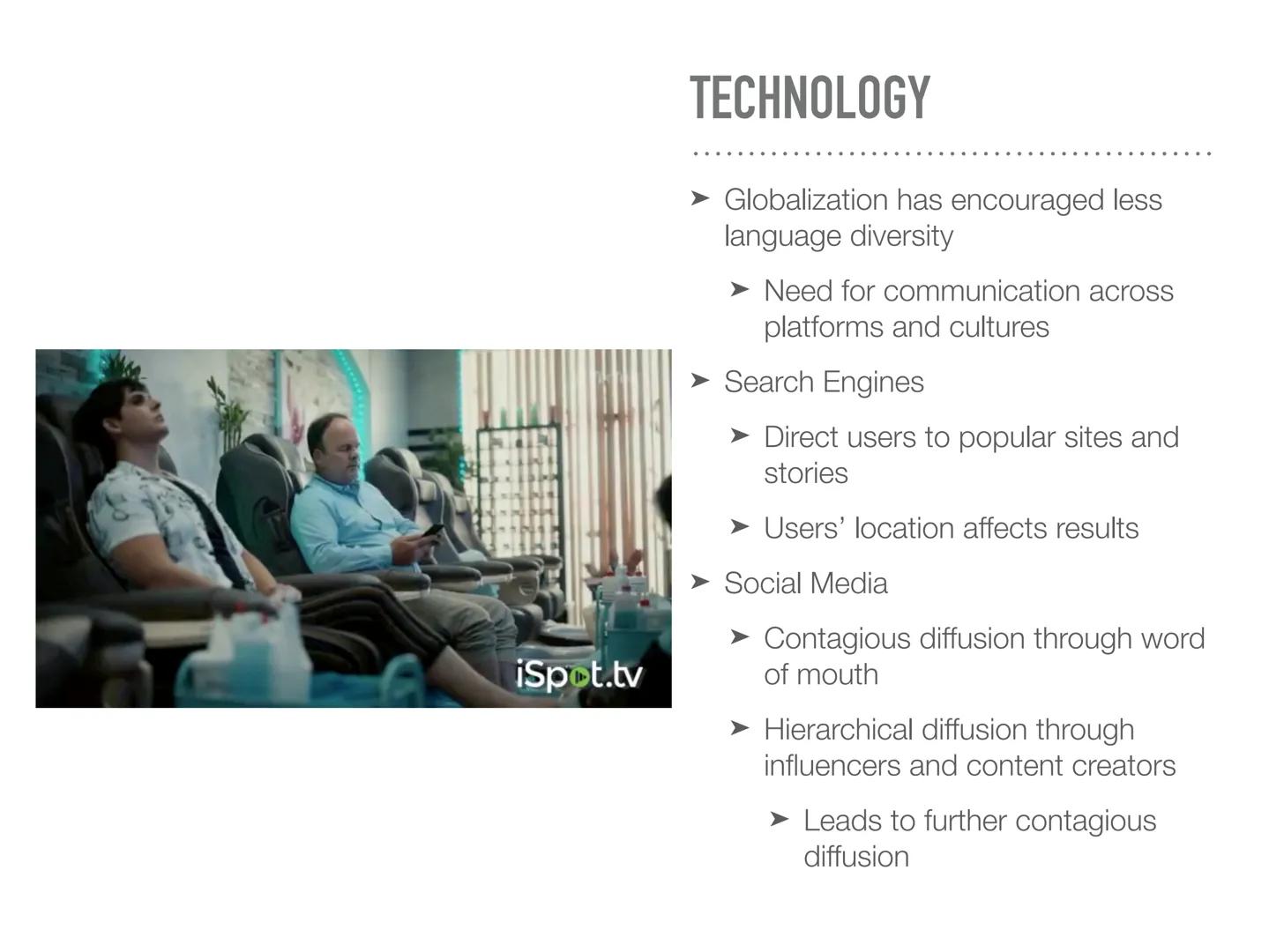 iSpot.tv

TECHNOLOGY

➤ Globalization has encouraged less language diversity

➤ Need for communication across platforms and cultures

➤ Search Engines

➤ Direct users to popular sites and stories

➤ Users' location affects results

➤ Social Media

➤ Contagious diffusion through word of mouth

➤ Hierarchical diffusion through influencers and content creators

➤ Leads to further contagious diffusion